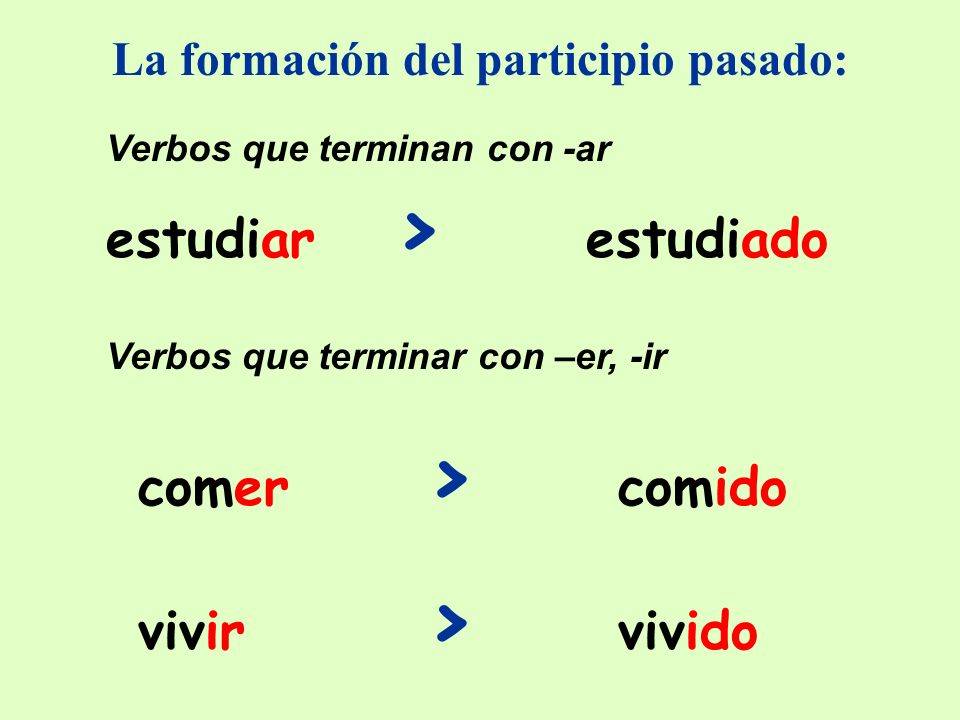 La formación del participio pasado:

Verbos que terminan con -ar

estudiar > estudiado

Verbos que terminar con –er, -ir

comer > comido

vivir > vivido